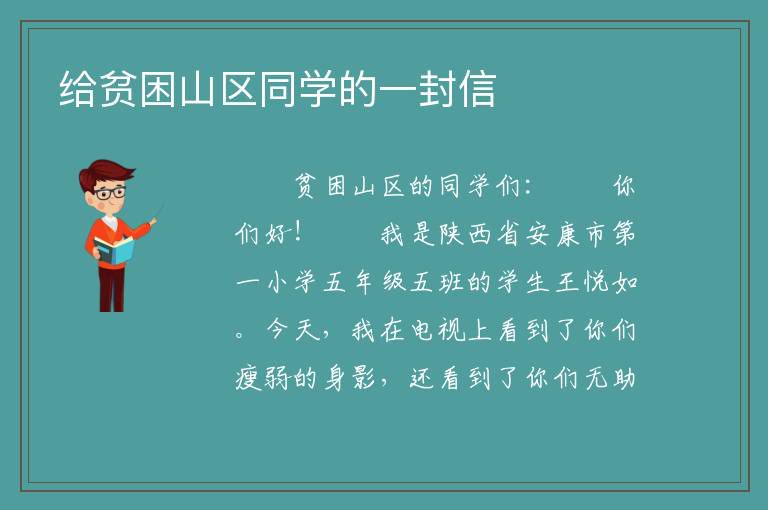 给贫困山区同学的一封信

贫困山区的同学们：　　你们好！　　我是陕西省安康市第一小学五年级五班的学生王悦如。今天，我在电视上看到了你们瘦弱的身影，还看到了你们无助